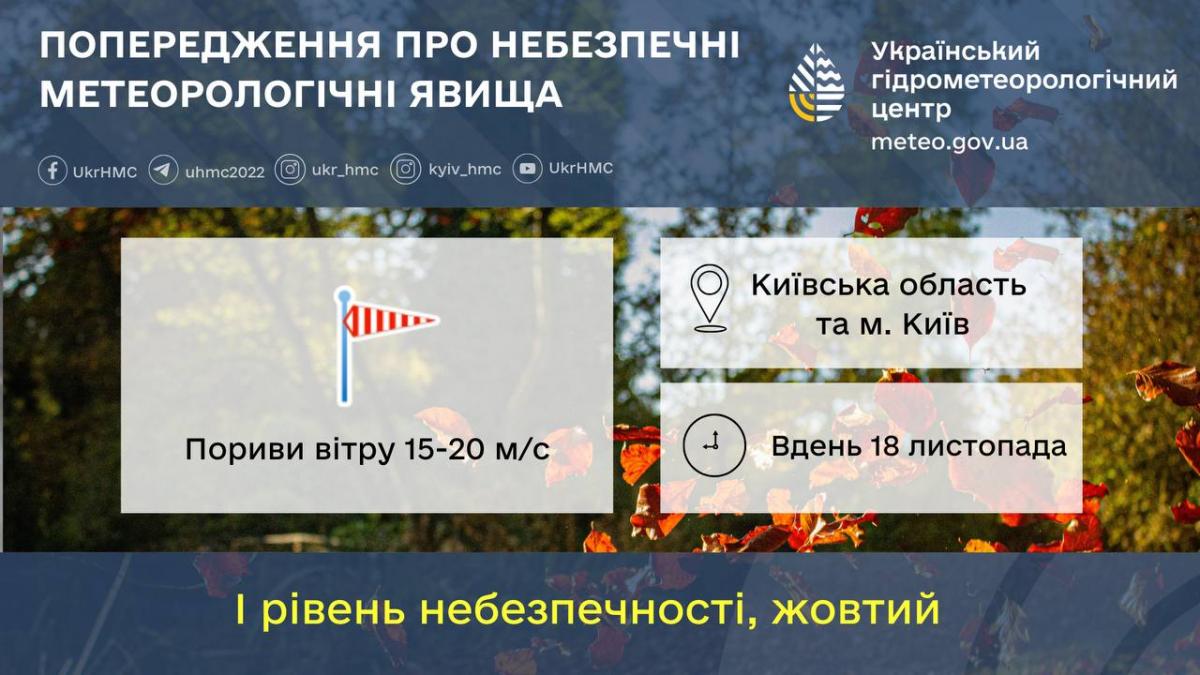 ПОПЕРЕДЖЕННЯ ПРО НЕБЕЗПЕЧНІ МЕТЕОРОЛОГІЧНІ ЯВИЩА

Український гідрометеорологічний центр
meteo.gov.ua

UkrHMC uhmc2022 ukr_hmc kyiv_hmc UkrHMC

Пориви вітру 15-20 м/с

Київська область та м. Київ

Вдень 18 листопада

І рівень небезпечності, жовтий